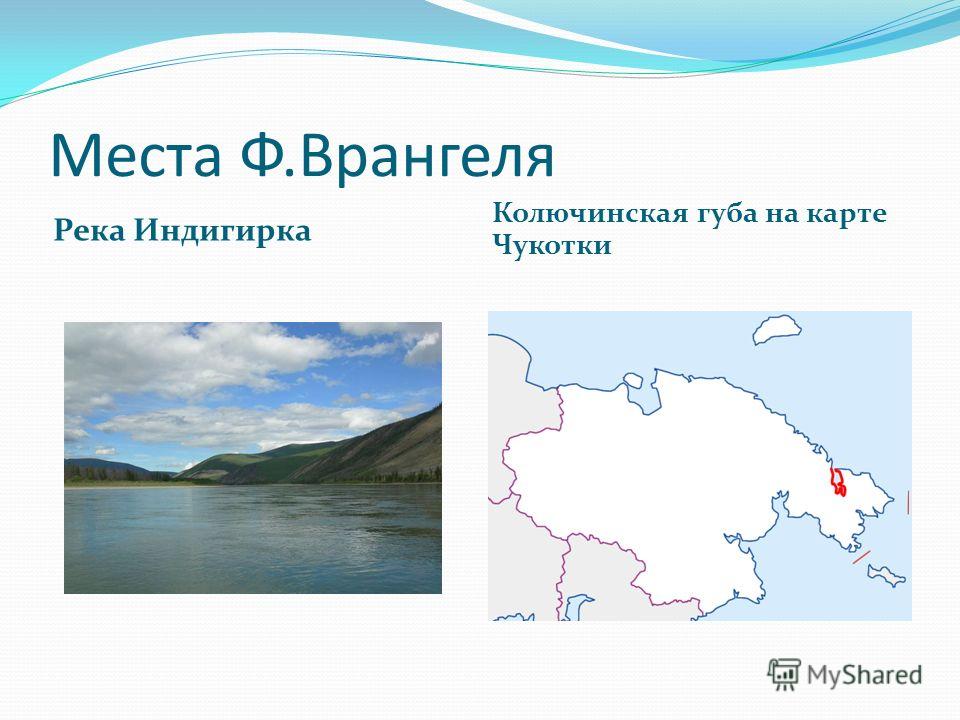 Места Ф.Врангеля

Река Индигирка

Колючинская губа на карте Чукотки

MyShared